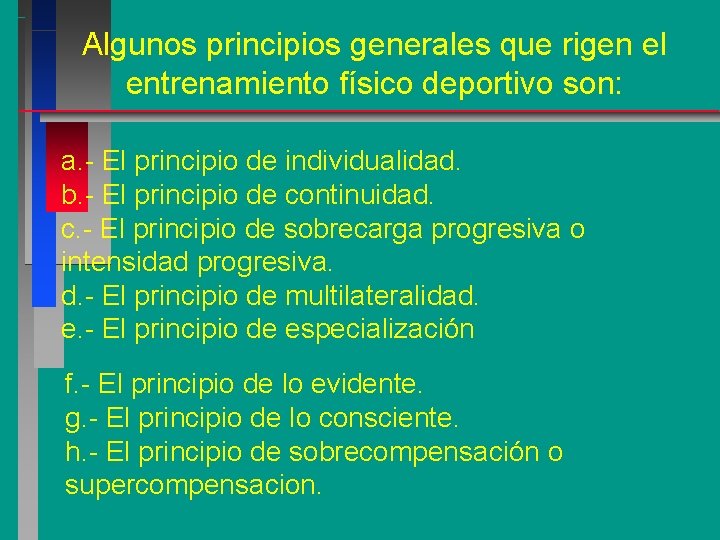 Algunos principios generales que rigen el entrenamiento físico deportivo son:

a.- El principio de individualidad.
b.- El principio de continuidad.
c.- El principio de sobrecarga progresiva o intensidad progresiva.
d.- El principio de multilateralidad.
e.- El principio de especialización

f.- El principio de lo evidente.
g.- El principio de lo consciente.
h.- El principio de sobrecompensación o supercompensacion.